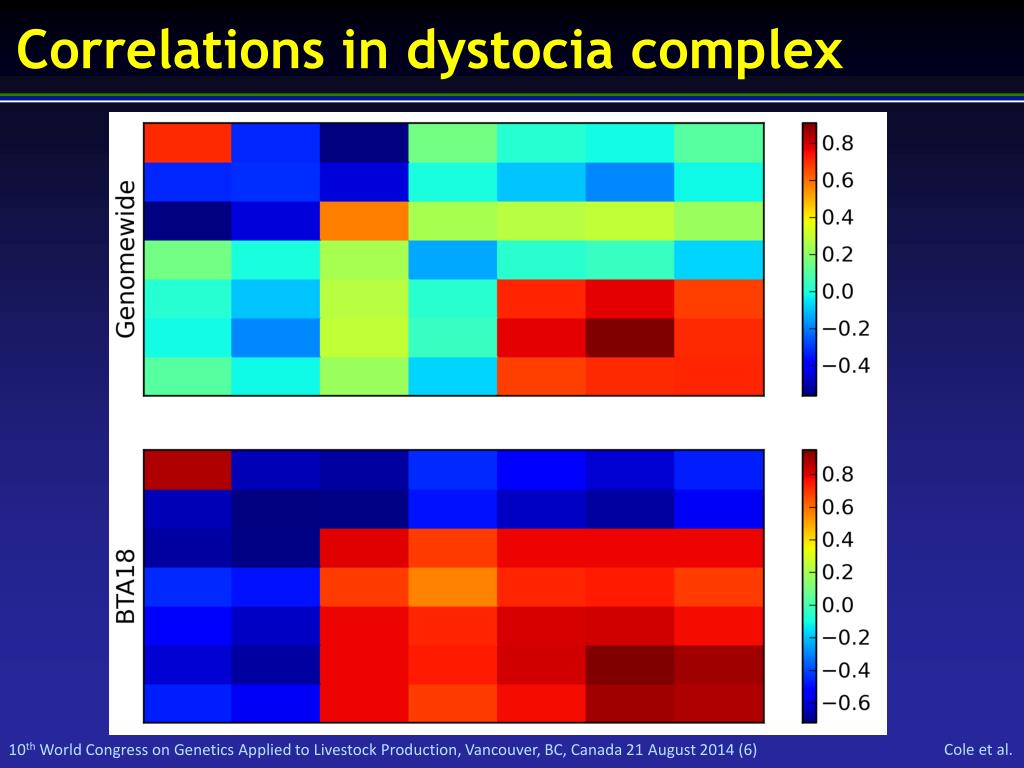 Correlations in dystocia complex

Genomewide

0.8
0.6
0.4
0.2
0.0
−0.2
−0.4

BTA18

0.8
0.6
0.4
0.2
0.0
−0.2
−0.4
−0.6

10$^{th}$ World Congress on Genetics Applied to Livestock Production, Vancouver, BC, Canada 21 August 2014 (6)

Cole et al.